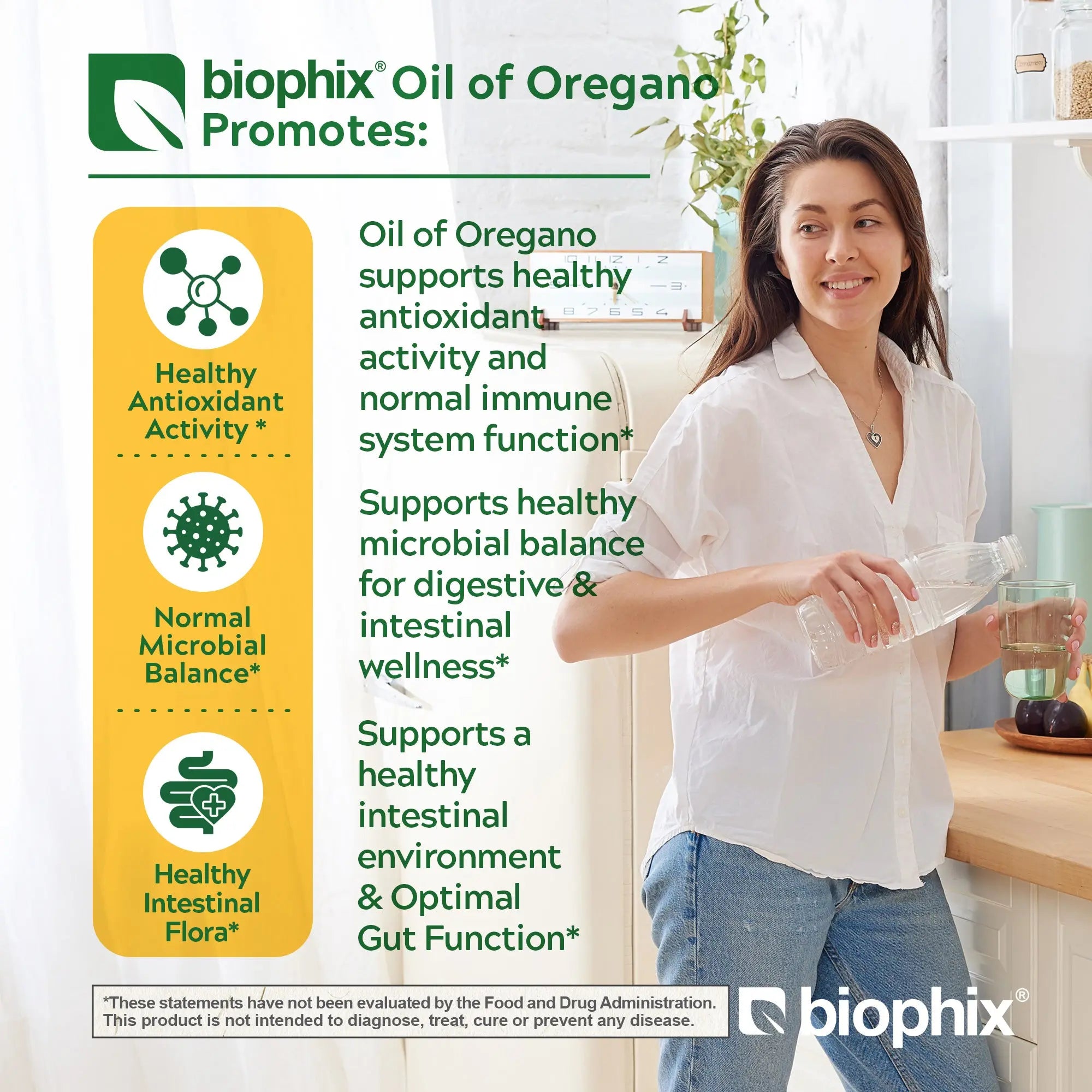 biophix® Oil of Oregano Promotes:

Healthy Antioxidant Activity *

Normal Microbial Balance*

Healthy Intestinal Flora*

Oil of Oregano supports healthy antioxidant activity and normal immune system function*

Supports healthy microbial balance for digestive & intestinal wellness*

Supports a healthy intestinal environment & Optimal Gut Function*

*These statements have not been evaluated by the Food and Drug Administration. This product is not intended to diagnose, treat, cure or prevent any disease.

biophix®